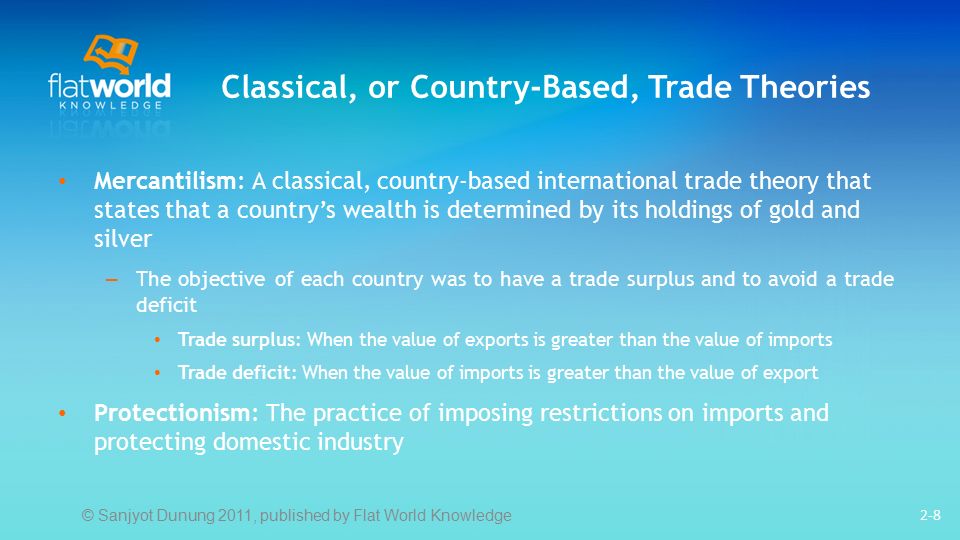 flatworld
KNOWLEDGE

Classical, or Country-Based, Trade Theories

• Mercantilism: A classical, country-based international trade theory that states that a country's wealth is determined by its holdings of gold and silver

– The objective of each country was to have a trade surplus and to avoid a trade deficit

• Trade surplus: When the value of exports is greater than the value of imports

• Trade deficit: When the value of imports is greater than the value of export

• Protectionism: The practice of imposing restrictions on imports and protecting domestic industry

© Sanjyot Dunung 2011, published by Flat World Knowledge

2-8